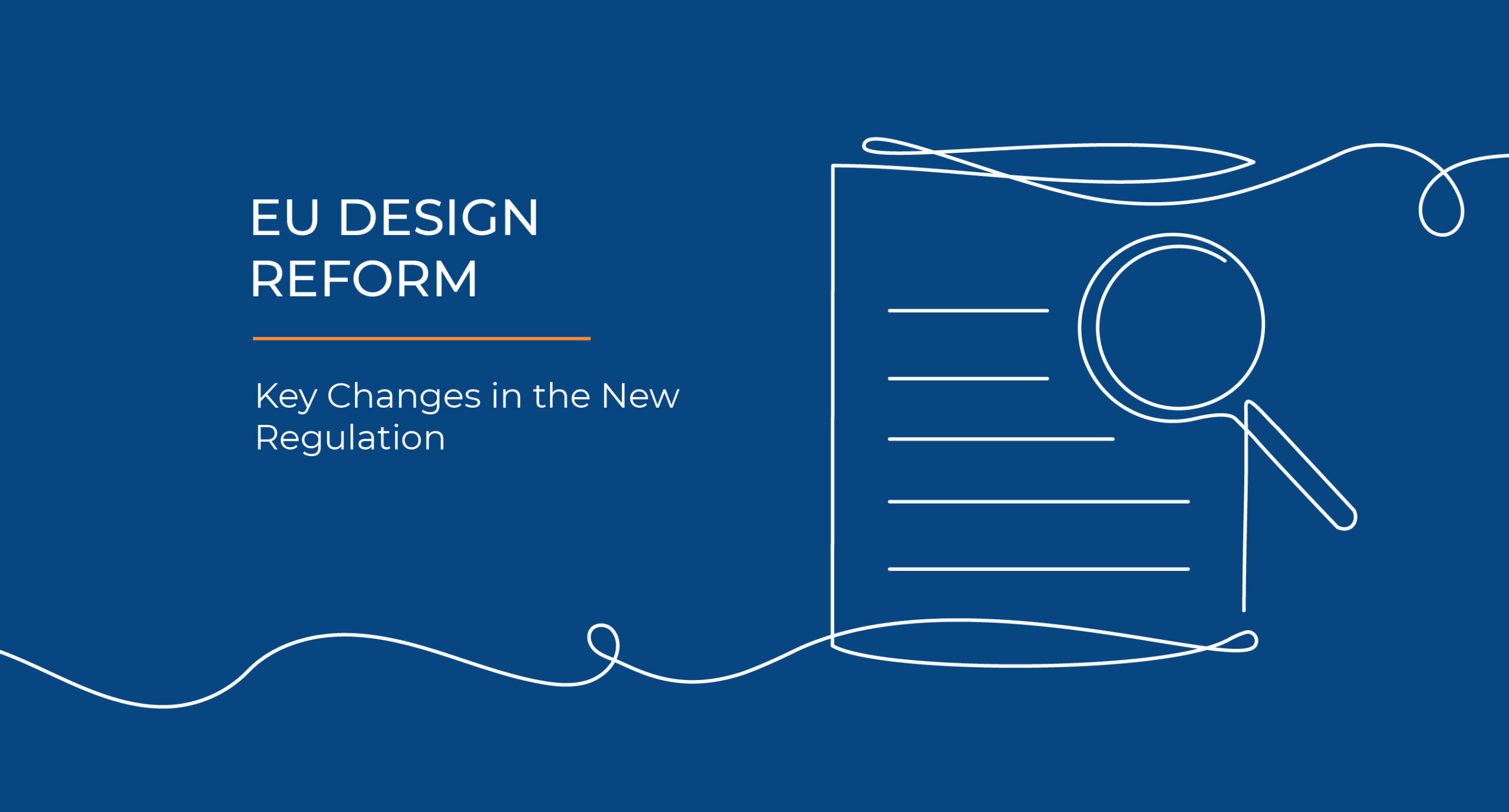 EU DESIGN REFORM

Key Changes in the New Regulation